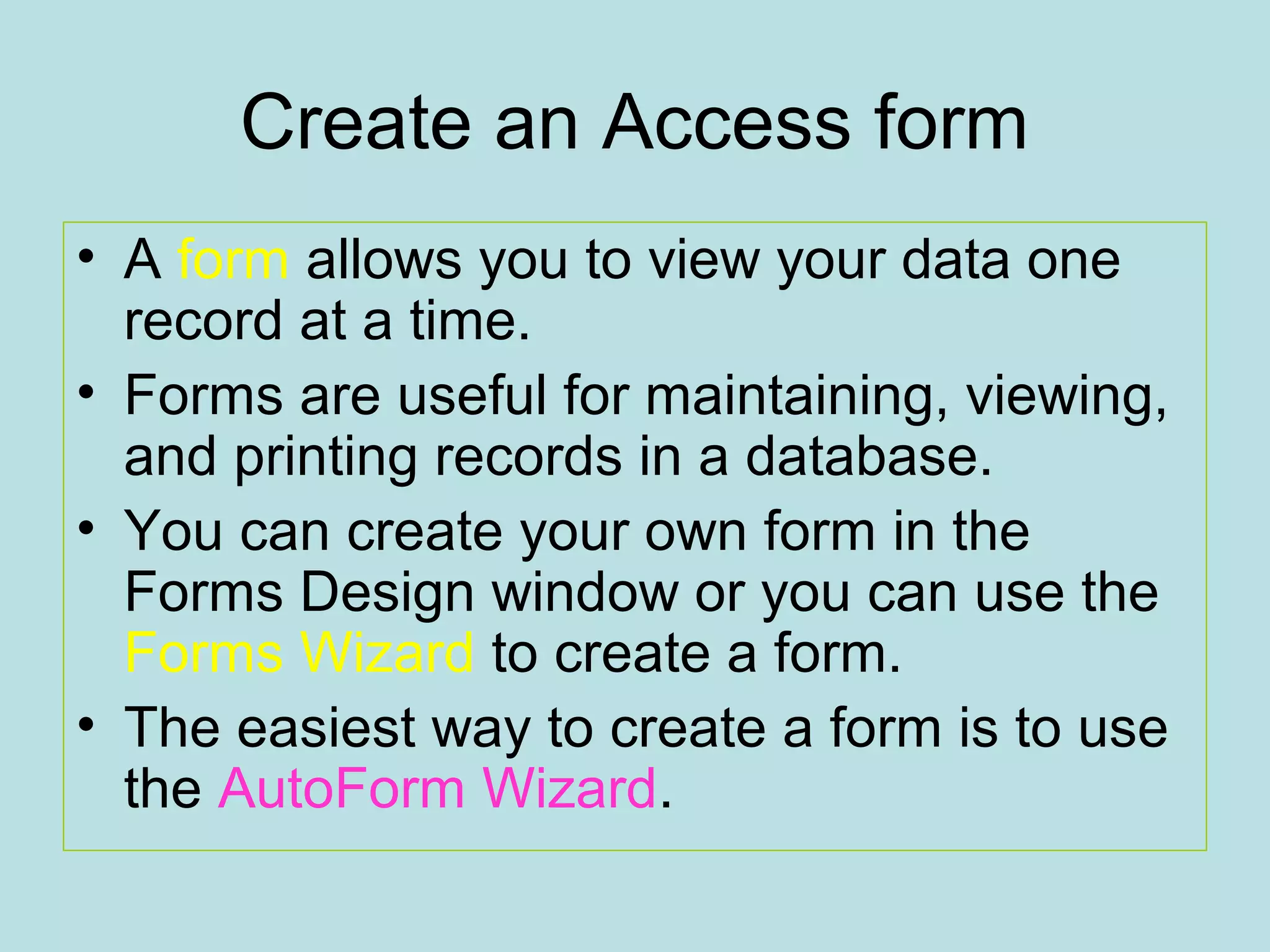 Create an Access form

• A form allows you to view your data one record at a time.
• Forms are useful for maintaining, viewing, and printing records in a database.
• You can create your own form in the Forms Design window or you can use the Forms Wizard to create a form.
• The easiest way to create a form is to use the AutoForm Wizard.